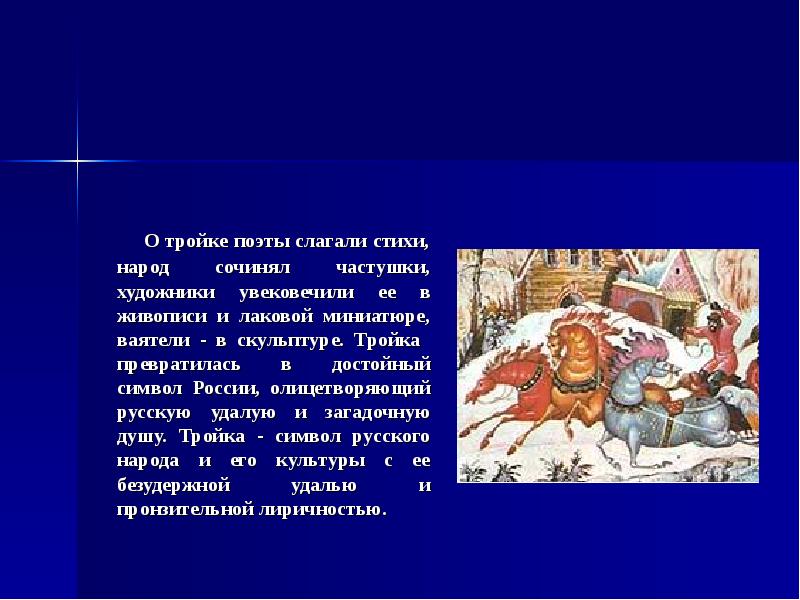 О тройке поэты слагали стихи, народ сочинял частушки, художники увековечили ее в живописи и лаковой миниатюре, ваятели - в скульптуре. Тройка превратилась в достойный символ России, олицетворяющий русскую удалую и загадочную душу. Тройка - символ русского народа и его культуры с ее безудержной удалью и пронзительной лиричностью.